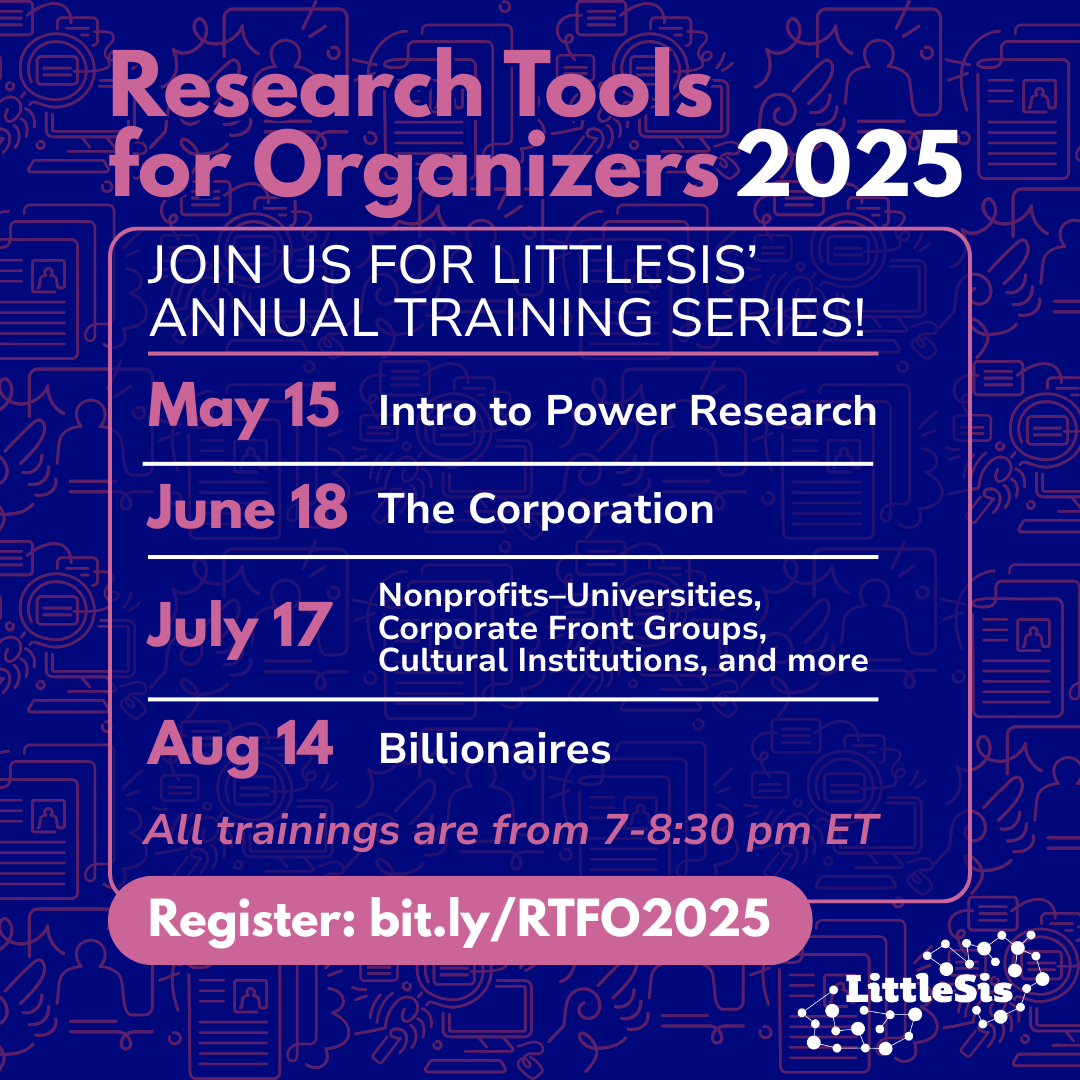 Research Tools for Organizers 2025

JOIN US FOR LITTLESIS' ANNUAL TRAINING SERIES!

May 15 Intro to Power Research

June 18 The Corporation

July 17 Nonprofits–Universities, Corporate Front Groups, Cultural Institutions, and more

Aug 14 Billionaires

All trainings are from 7-8:30 pm ET

Register: bit.ly/RTFO2025

LittleSis